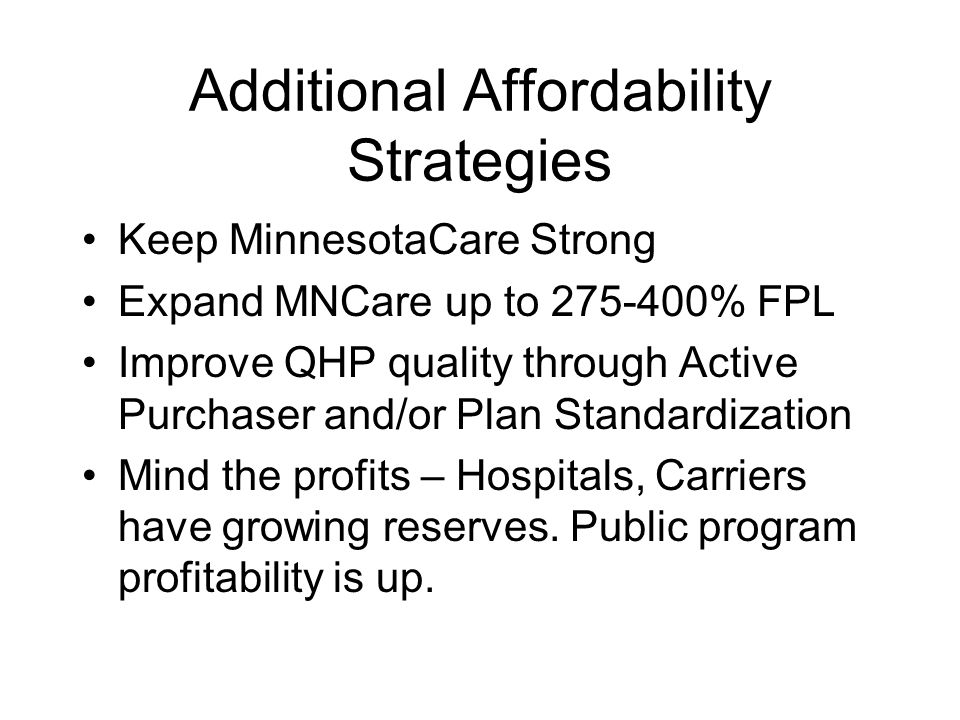 Additional Affordability Strategies

• Keep MinnesotaCare Strong
• Expand MNCare up to 275-400% FPL
• Improve QHP quality through Active Purchaser and/or Plan Standardization
• Mind the profits – Hospitals, Carriers have growing reserves. Public program profitability is up.